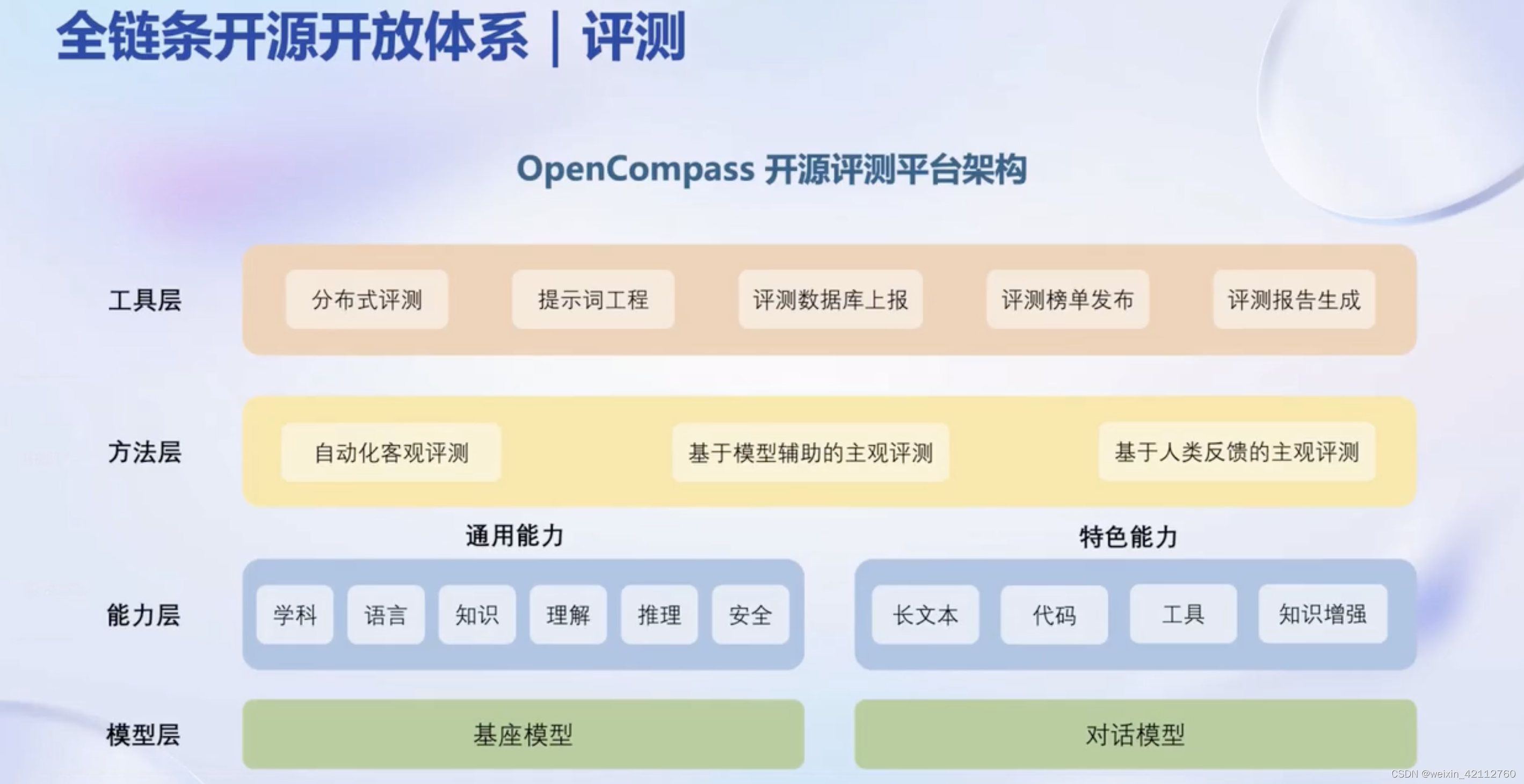 全链条开源开放体系 | 评测

OpenCompass 开源评测平台架构

工具层
分布式评测
提示词工程
评测数据库上报
评测榜单发布
评测报告生成

方法层
自动化客观评测
基于模型辅助的主观评测
基于人类反馈的主观评测

通用能力
特色能力

能力层
学科
语言
知识
理解
推理
安全
长文本
代码
工具
知识增强

模型层
基座模型
对话模型

CSDN @weixin_42112760